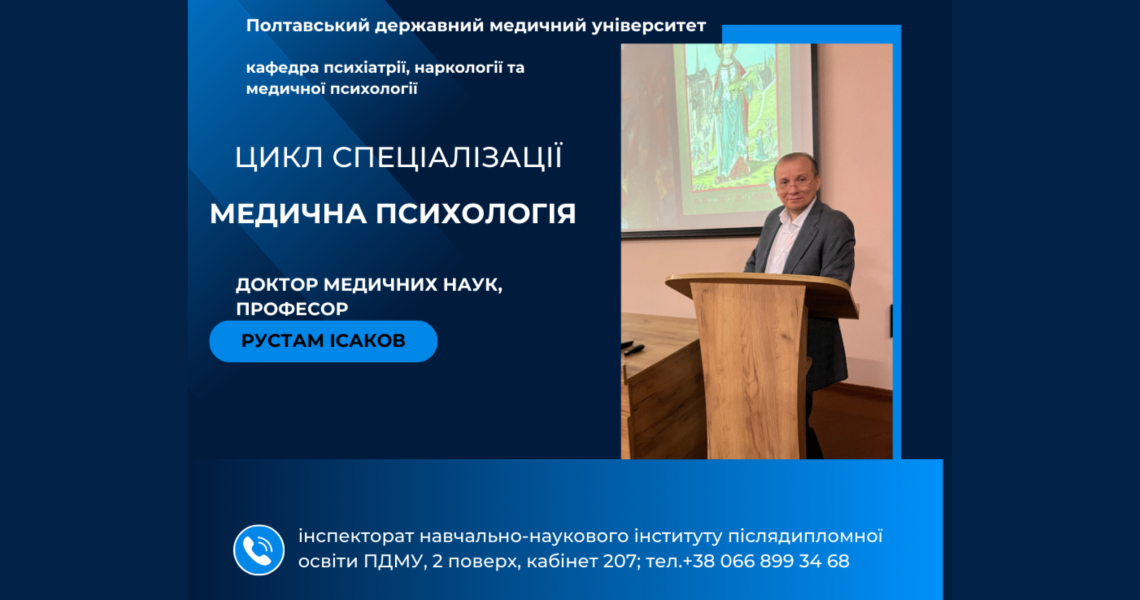 Полтавський державний медичний університет

кафедра психіатрії, наркології та медичної психології

ЦИКЛ СПЕЦІАЛІЗАЦІЇ

МЕДИЧНА ПСИХОЛОГІЯ

ДОКТОР МЕДИЧНИХ НАУК, ПРОФЕСОР

РУСТАМ ІСАКОВ

інспекторат навчально-наукового інституту післядипломної освіти ПДМУ, 2 поверх, кабінет 207; тел.+38 066 899 34 68